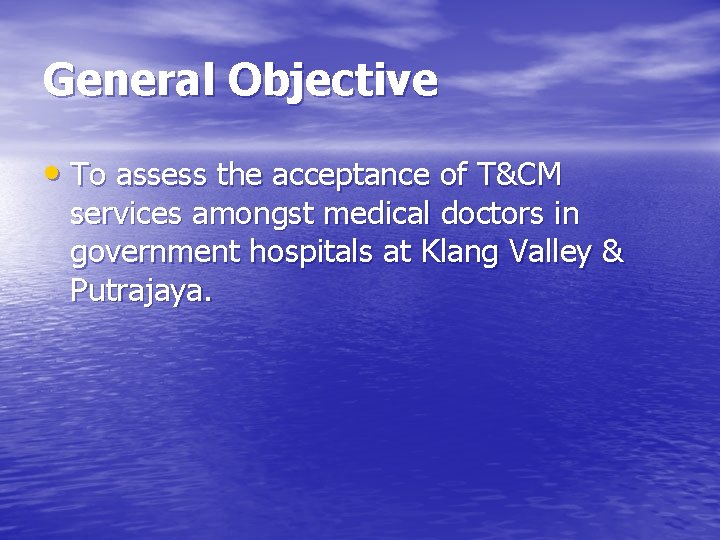 General Objective

• To assess the acceptance of T&CM services amongst medical doctors in government hospitals at Klang Valley & Putrajaya.